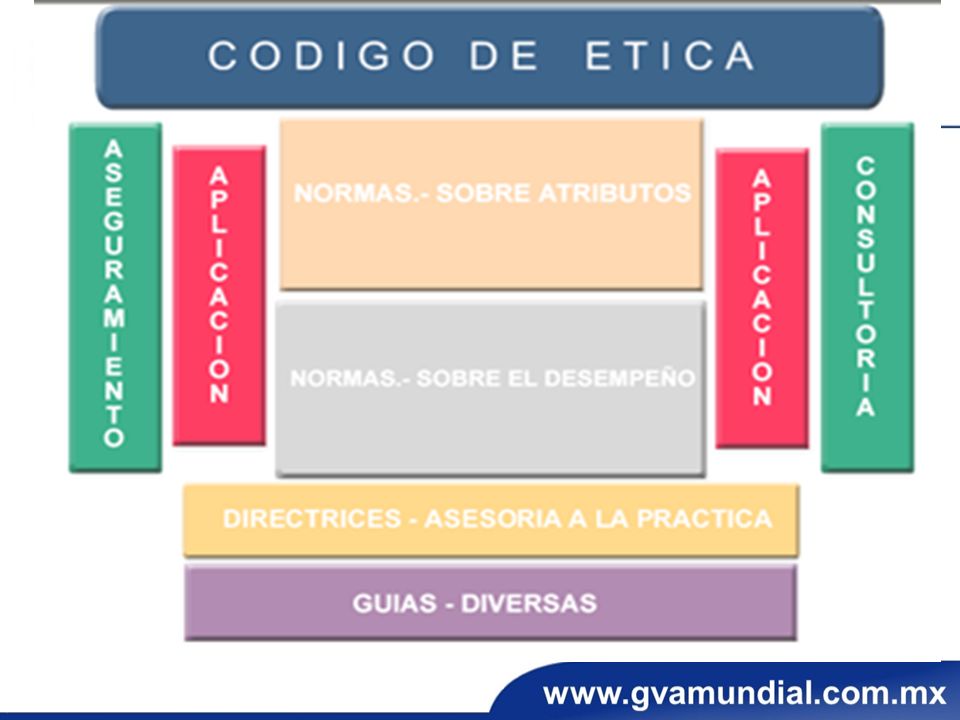 CODIGO DE ETICA

ASEGURAMIENTO

APLICACION

NORMAS.- SOBRE ATRIBUTOS

NORMAS.- SOBRE EL DESEMPEÑO

APLICACION

CONSULTORIA

DIRECTRICES - ASESORIA A LA PRACTICA

GUIAS - DIVERSAS

www.gvamundial.com.mx